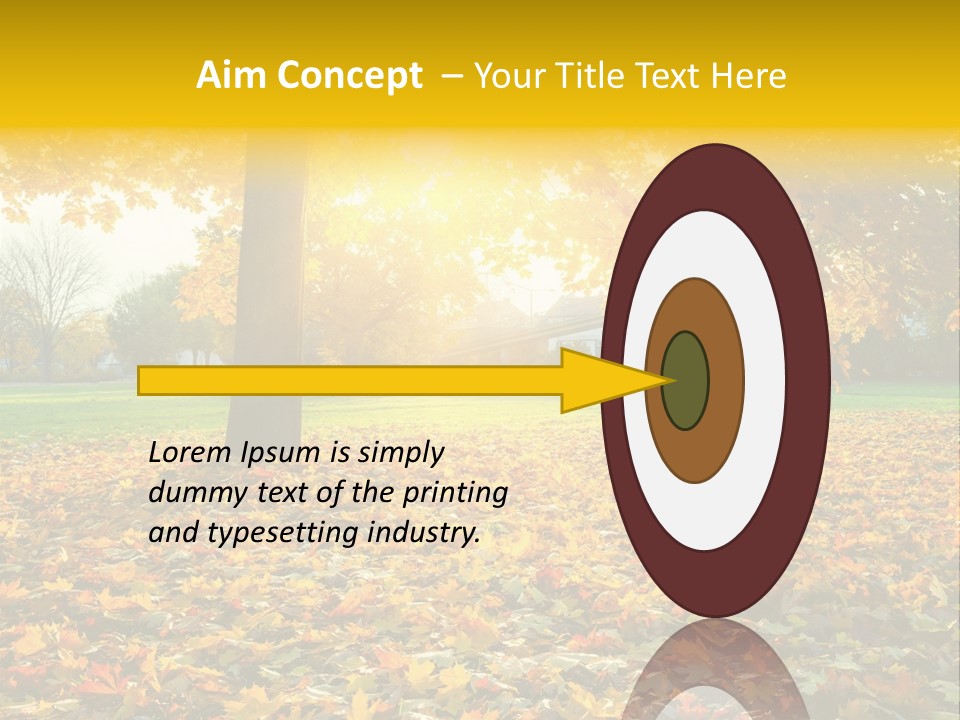 Aim Concept – Your Title Text Here

Lorem Ipsum is simply dummy text of the printing and typesetting industry.